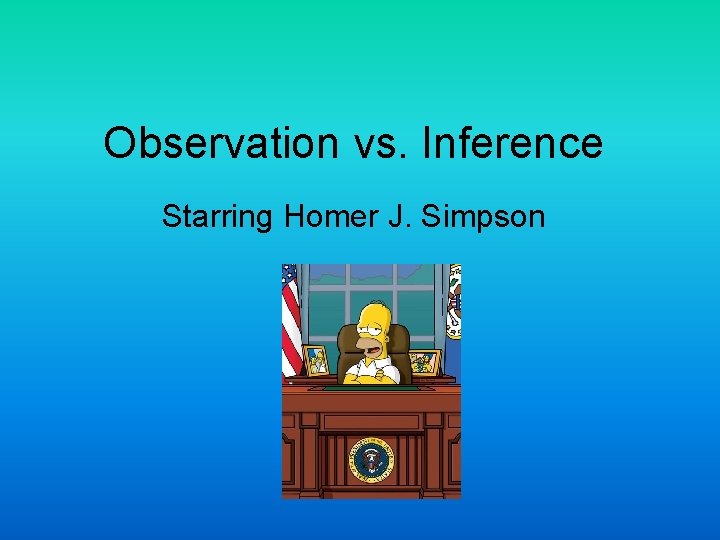 Observation vs. Inference

Starring Homer J. Simpson